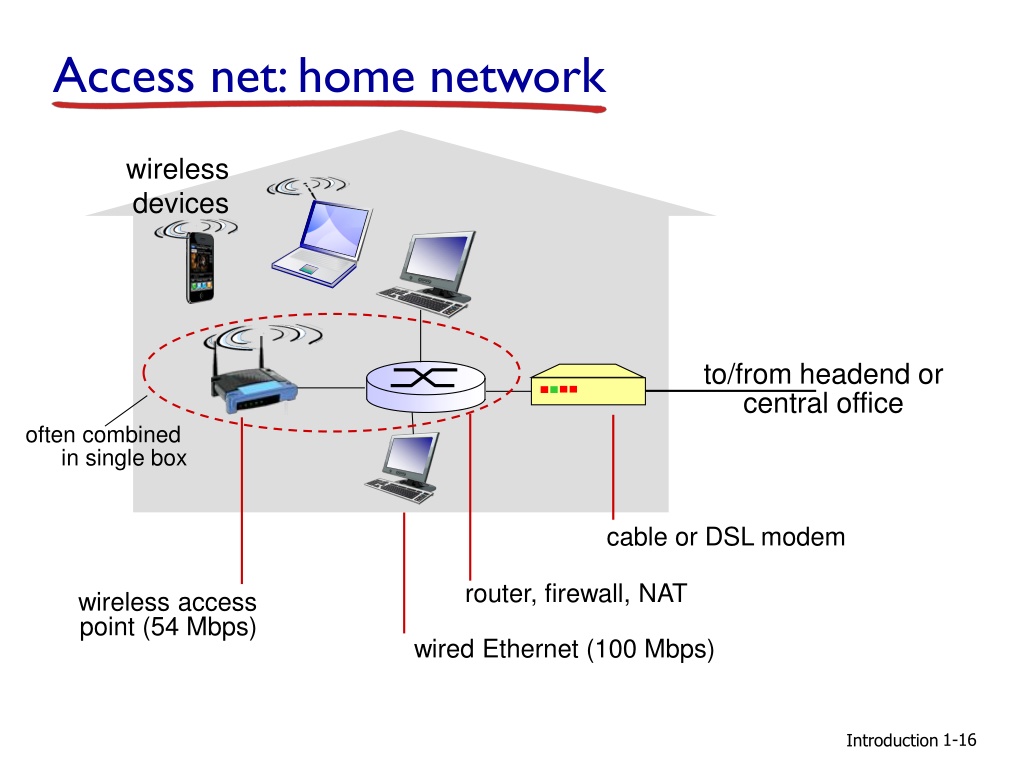 Access net: home network

wireless devices

to/from headend or central office

often combined in single box

cable or DSL modem

router, firewall, NAT

wireless access point (54 Mbps)

wired Ethernet (100 Mbps)

Introduction 1-16